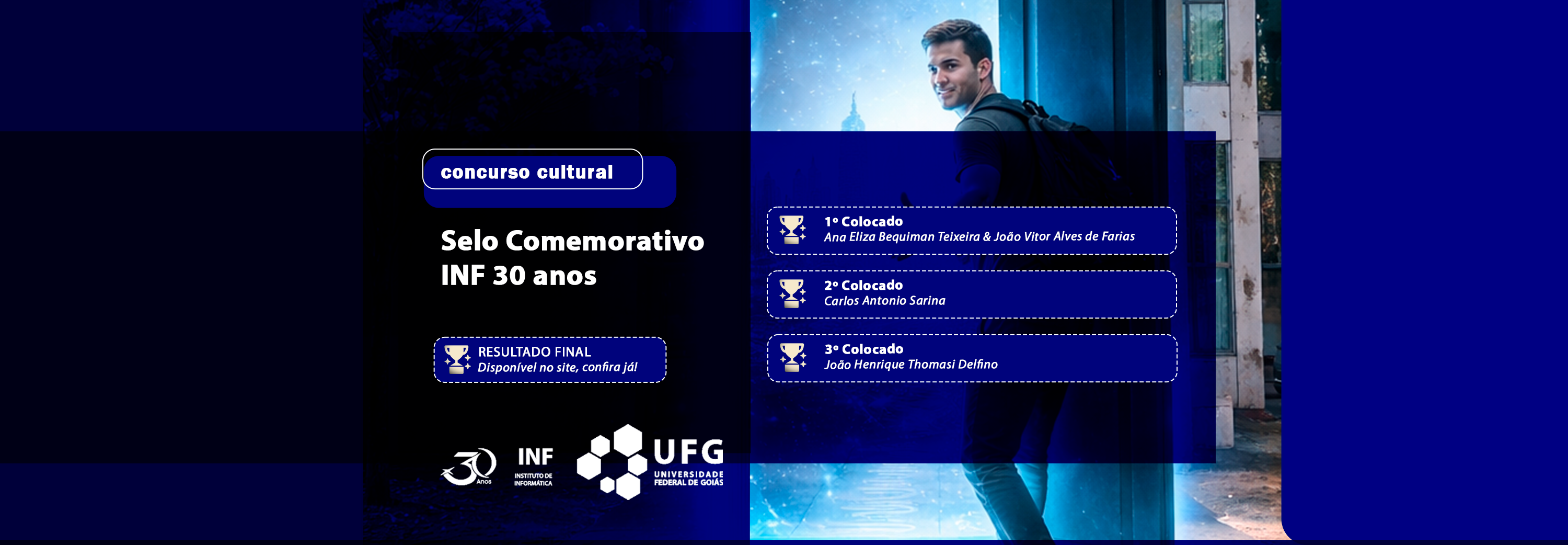 concurso cultural

Selo Comemorativo INF 30 anos

RESULTADO FINAL
Disponível no site, confira já!

30 Anos

INF
INSTITUTO DE INFORMÁTICA

UFG
UNIVERSIDADE FEDERAL DE GOIÁS

1º Colocado
Ana Eliza Bequiman Teixeira & João Vitor Alves de Farias

2º Colocado
Carlos Antonio Sarina

3º Colocado
João Henrique Thomasi Delfino